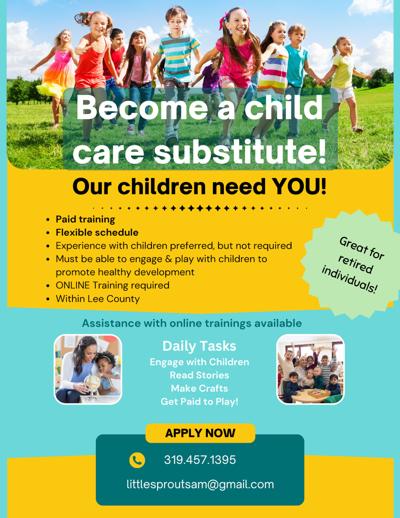 Become a child care substitute!

Our children need YOU!

- Paid training
- Flexible schedule
- Experience with children preferred, but not required
- Must be able to engage & play with children to promote healthy development
- ONLINE Training required
- Within Lee County

Great for retired individuals!

Assistance with online trainings available

Daily Tasks
Engage with Children
Read Stories
Make Crafts
Get Paid to Play!

APPLY NOW

319.457.1395

littlesproutsam@gmail.com